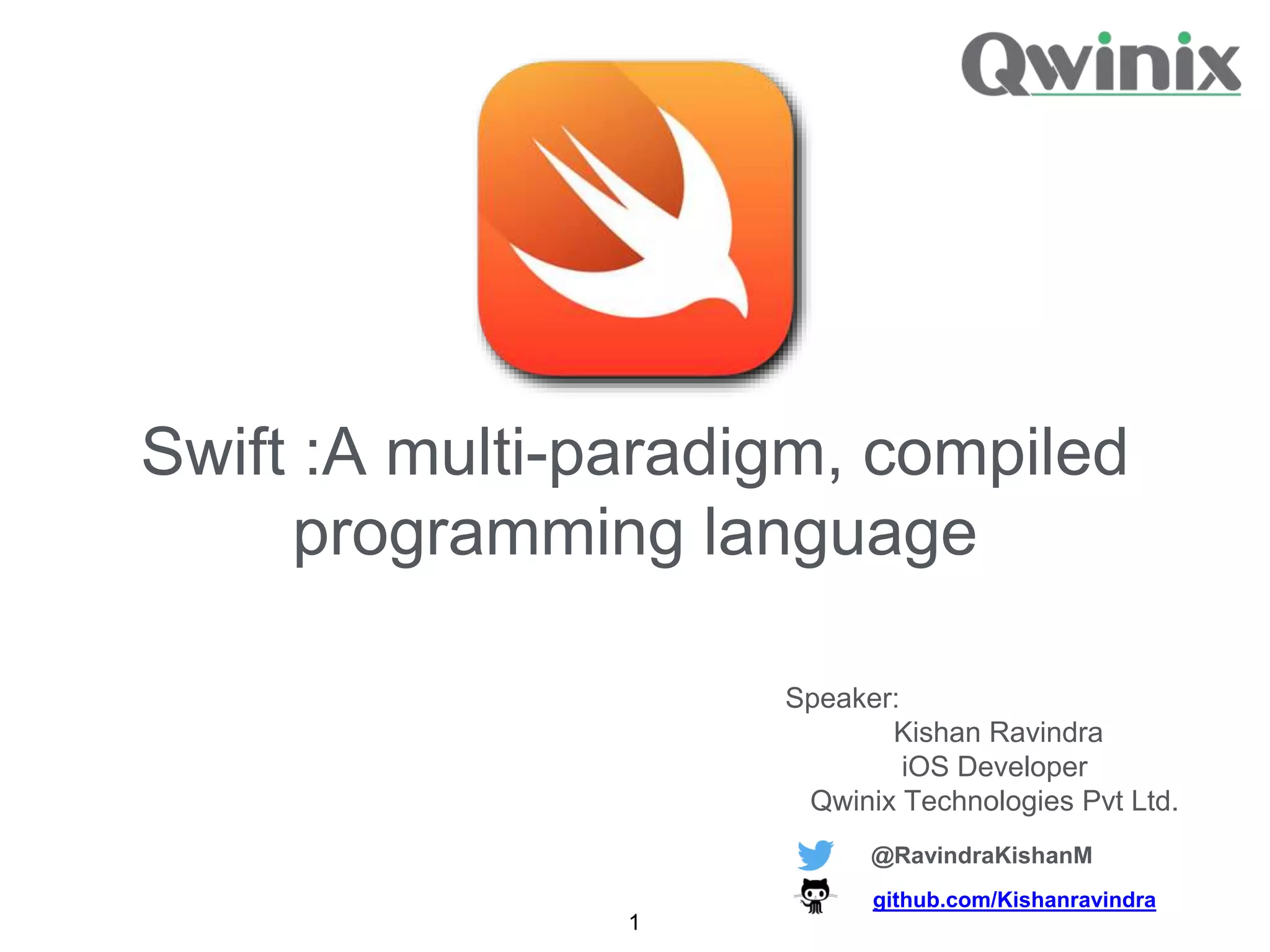 Qwinix

Swift :A multi-paradigm, compiled programming language

Speaker:
Kishan Ravindra
iOS Developer
Qwinix Technologies Pvt Ltd.

@RavindraKishanM

github.com/Kishanravindra

1